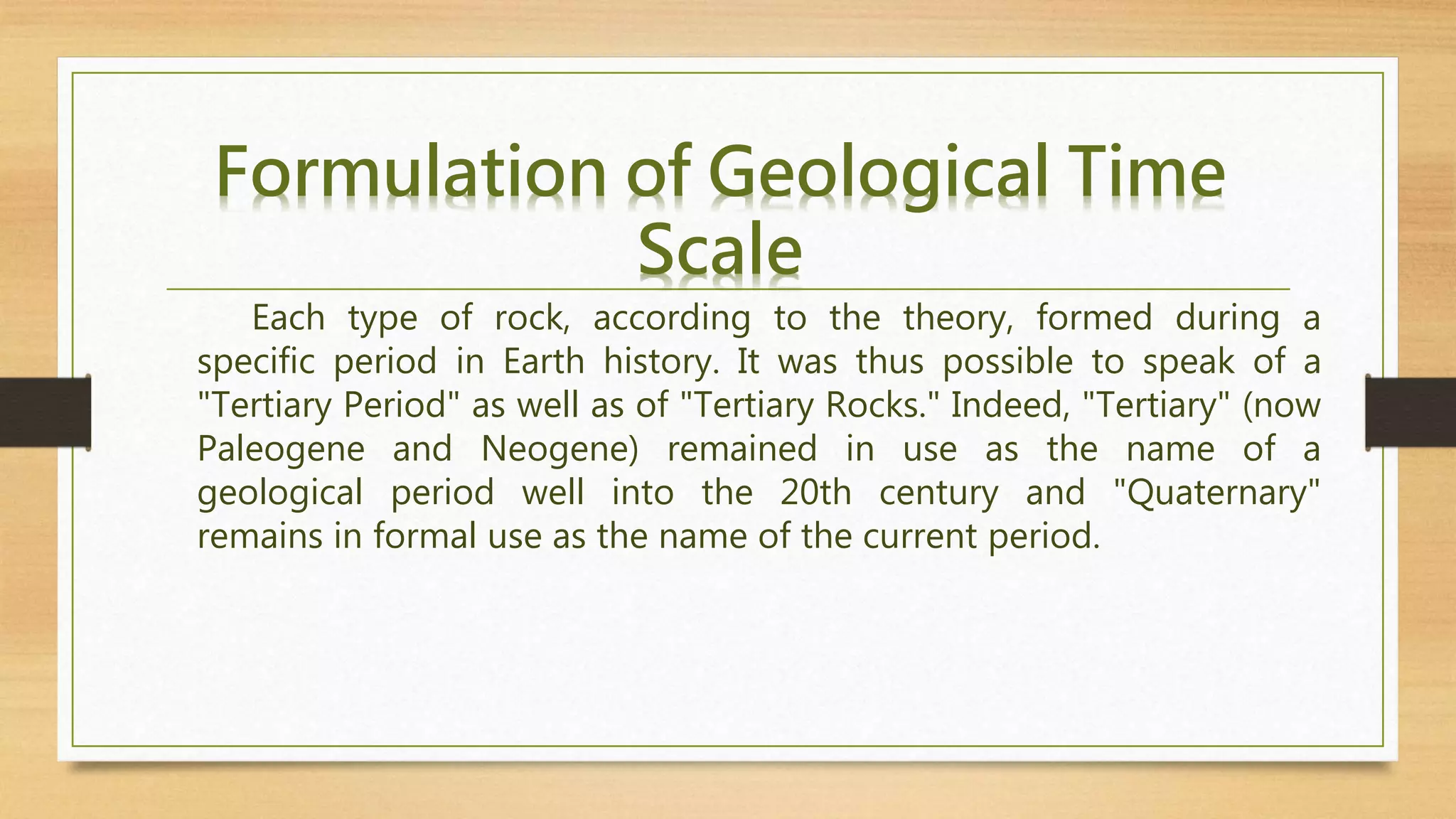 Formulation of Geological Time Scale

Each type of rock, according to the theory, formed during a specific period in Earth history. It was thus possible to speak of a "Tertiary Period" as well as of "Tertiary Rocks." Indeed, "Tertiary" (now Paleogene and Neogene) remained in use as the name of a geological period well into the 20th century and "Quaternary" remains in formal use as the name of the current period.